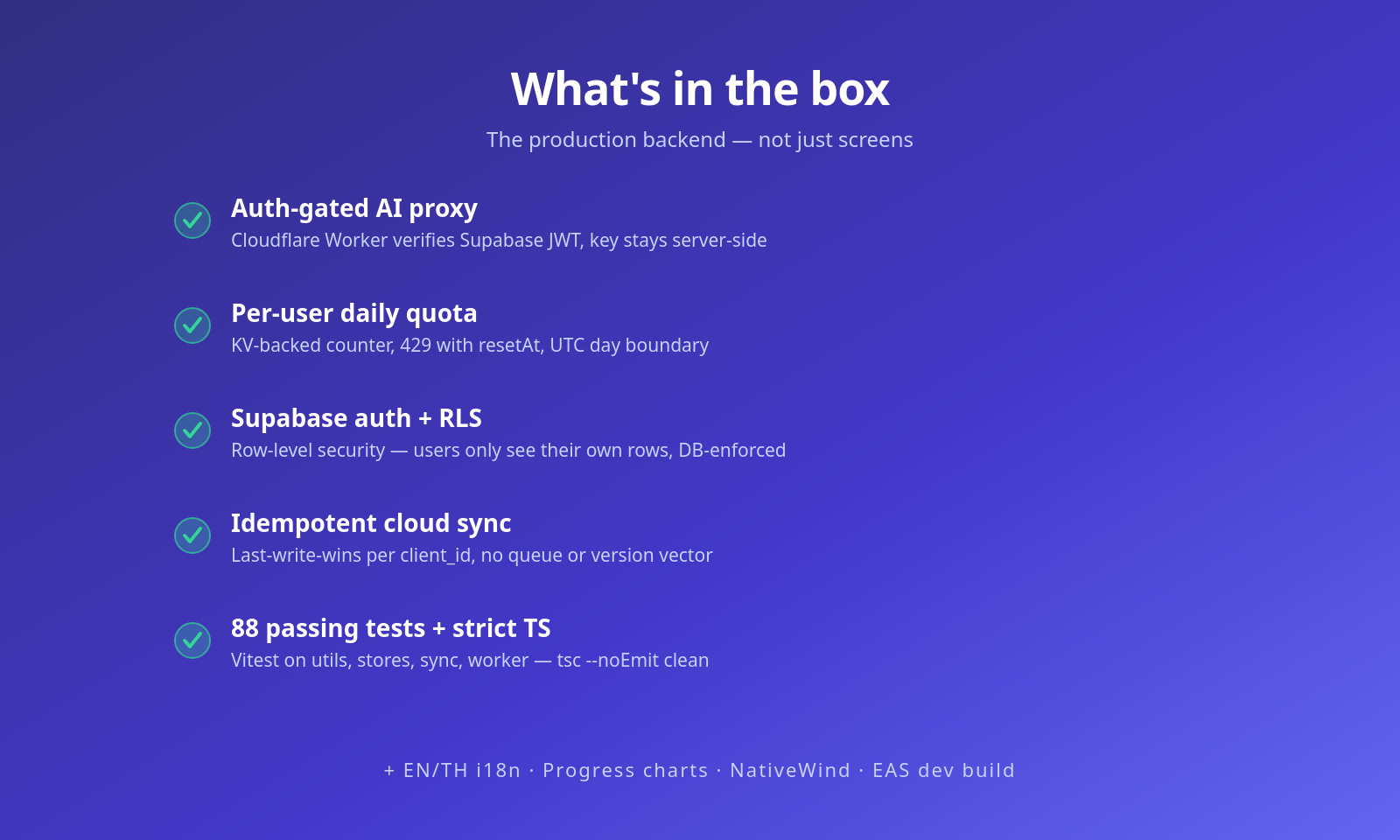 What's in the box

The production backend — not just screens

Auth-gated AI proxy
Cloudflare Worker verifies Supabase JWT, key stays server-side

Per-user daily quota
KV-backed counter, 429 with resetAt, UTC day boundary

Supabase auth + RLS
Row-level security — users only see their own rows, DB-enforced

Idempotent cloud sync
Last-write-wins per client_id, no queue or version vector

88 passing tests + strict TS
Vitest on utils, stores, sync, worker — tsc --noEmit clean

+ EN/TH i18n · Progress charts · NativeWind · EAS dev build